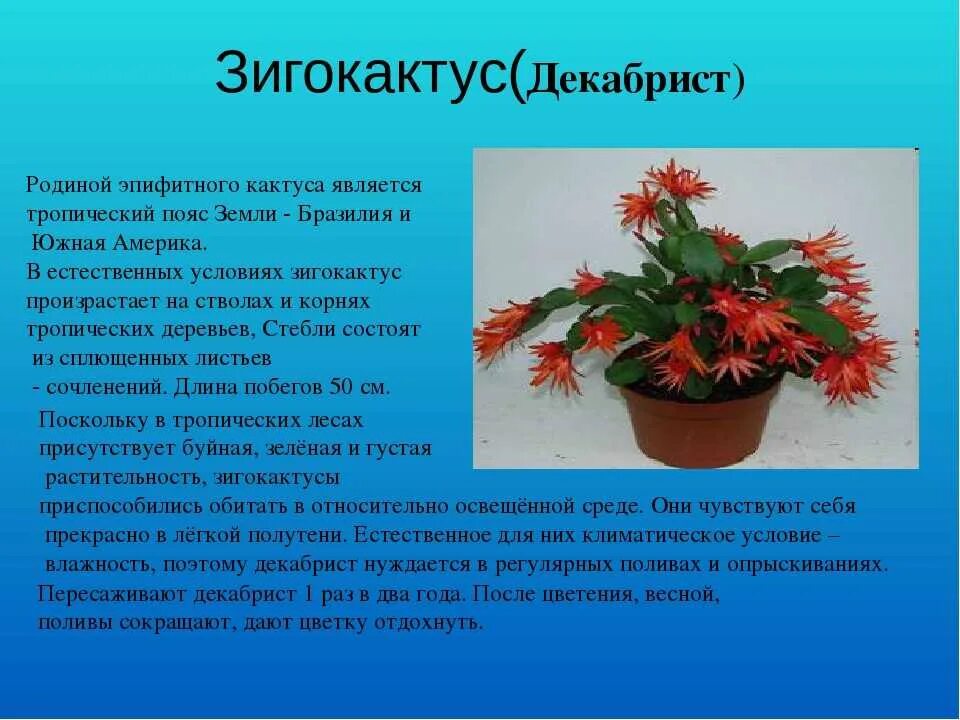 Зигокактус(Декабрист)

Родиной эпифитного кактуса является тропический пояс Земли - Бразилия и Южная Америка.
В естественных условиях зигокактус произрастает на стволах и корнях тропических деревьев, Стебли состоят из сплющенных листьев - сочленений. Длина побегов 50 см.
Поскольку в тропических лесах присутствует буйная, зелёная и густая растительность, зигокактусы приспособились обитать в относительно освещённой среде. Они чувствуют себя прекрасно в лёгкой полутени. Естественное для них климатическое условие – влажность, поэтому декабрист нуждается в регулярных поливах и опрыскиваниях.
Пересаживают декабрист 1 раз в два года. После цветения, весной, поливы сокращают, дают цветку отдохнуть.